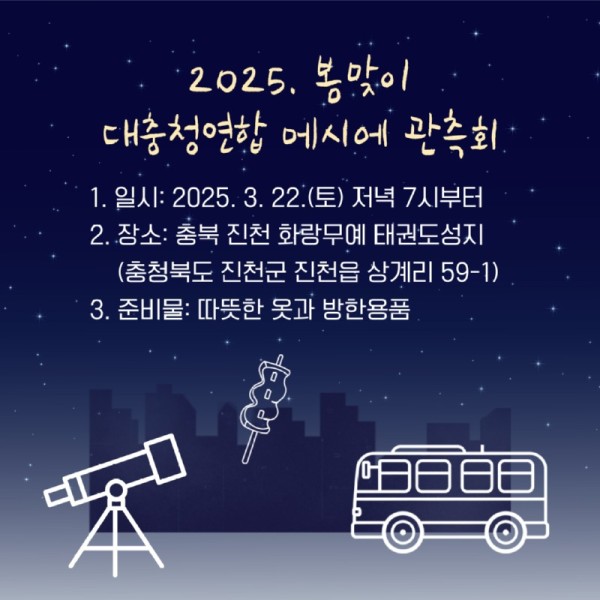 2025. 봄맞이
대충청연합 메시에 관측회

1. 일시: 2025. 3. 22.(토) 저녁 7시부터
2. 장소: 충북 진천 화랑무예 태권도성지
(충청북도 진천군 진천읍 상계리 59-1)
3. 준비물: 따뜻한 옷과 방한용품